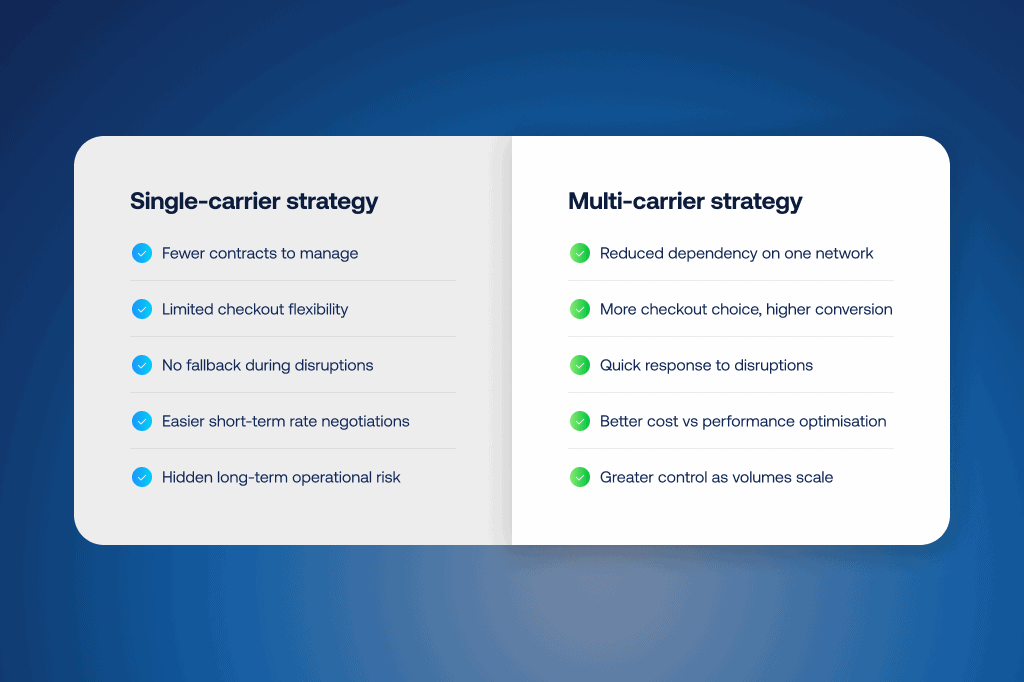 Single-carrier strategy

Fewer contracts to manage

Limited checkout flexibility

No fallback during disruptions

Easier short-term rate negotiations

Hidden long-term operational risk

Multi-carrier strategy

Reduced dependency on one network

More checkout choice, higher conversion

Quick response to disruptions

Better cost vs performance optimisation

Greater control as volumes scale